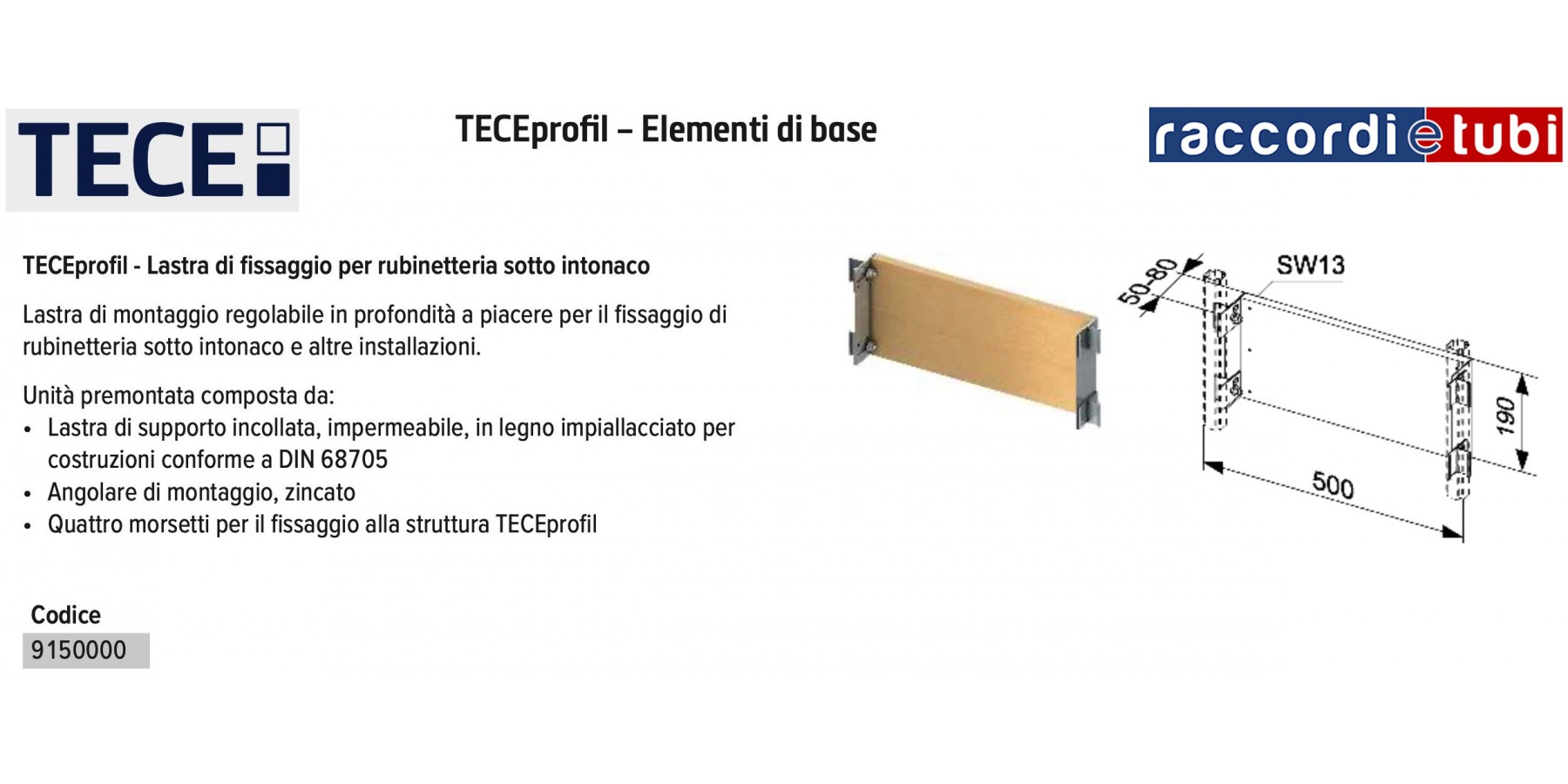 TECE

TECEprofil – Elementi di base

raccordi e tubi

TECEprofil - Lastra di fissaggio per rubinetteria sotto intonaco

Lastra di montaggio regolabile in profondità a piacere per il fissaggio di rubinetteria sotto intonaco e altre installazioni.

Unità premontata composta da:
• Lastra di supporto incollata, impermeabile, in legno impiallacciato per costruzioni conforme a DIN 68705
• Angolare di montaggio, zincato
• Quattro morsetti per il fissaggio alla struttura TECEprofil

50-80
SW13
190
500

Codice
9150000